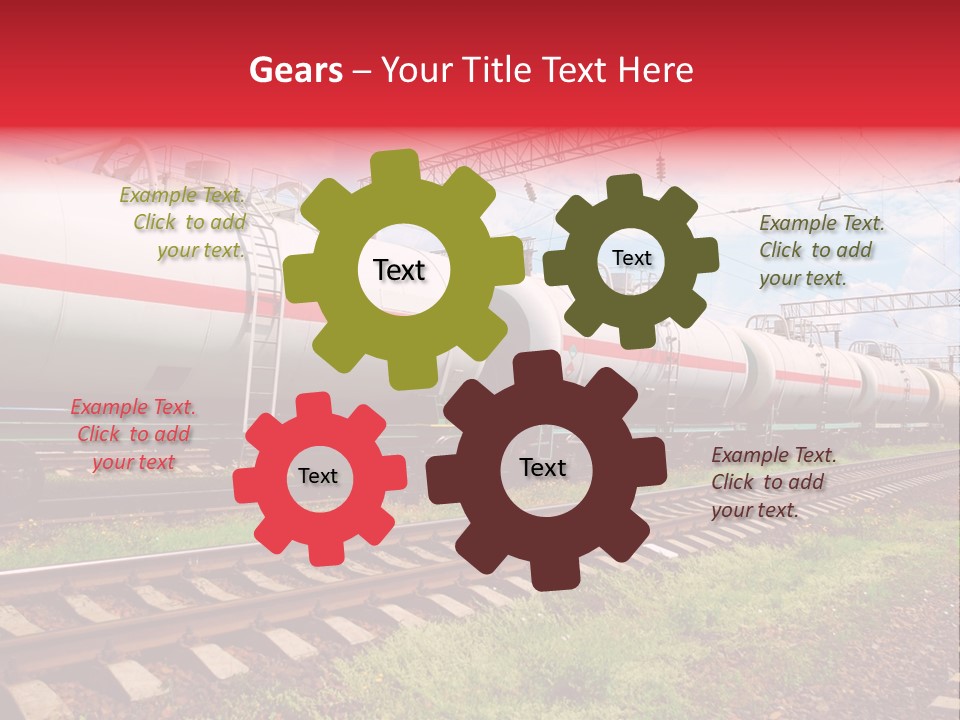 Gears – Your Title Text Here

Example Text. Click to add your text.

Text

Text

Example Text. Click to add your text.

Example Text. Click to add your text

Text

Text

Example Text. Click to add your text.